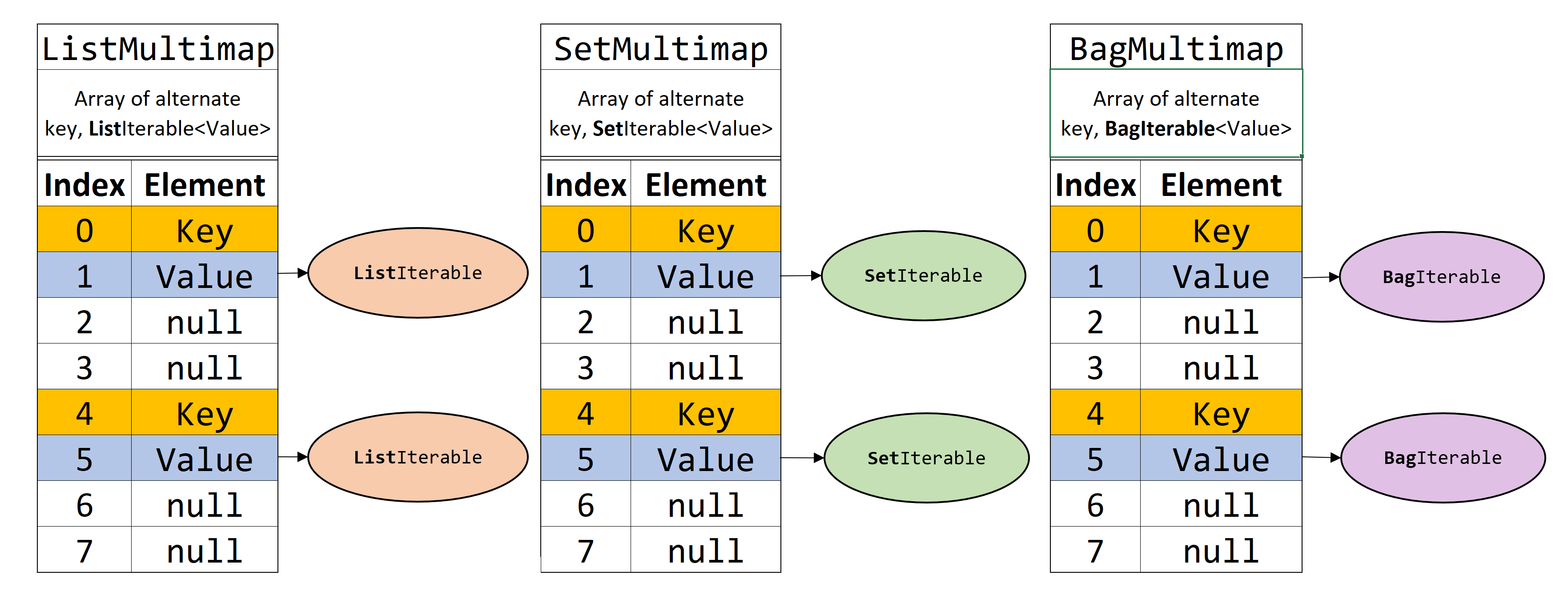 ListMultimap

Array of alternate key, ListIterable<Value>

| Index | Element |
|---|---|
| 0 | Key |
| 1 | Value |
| 2 | null |
| 3 | null |
| 4 | Key |
| 5 | Value |
| 6 | null |
| 7 | null |

ListIterable

ListIterable

SetMultimap

Array of alternate key, SetIterable<Value>

| Index | Element |
|---|---|
| 0 | Key |
| 1 | Value |
| 2 | null |
| 3 | null |
| 4 | Key |
| 5 | Value |
| 6 | null |
| 7 | null |

SetIterable

SetIterable

BagMultimap

Array of alternate key, BagIterable<Value>

| Index | Element |
|---|---|
| 0 | Key |
| 1 | Value |
| 2 | null |
| 3 | null |
| 4 | Key |
| 5 | Value |
| 6 | null |
| 7 | null |

BagIterable

BagIterable